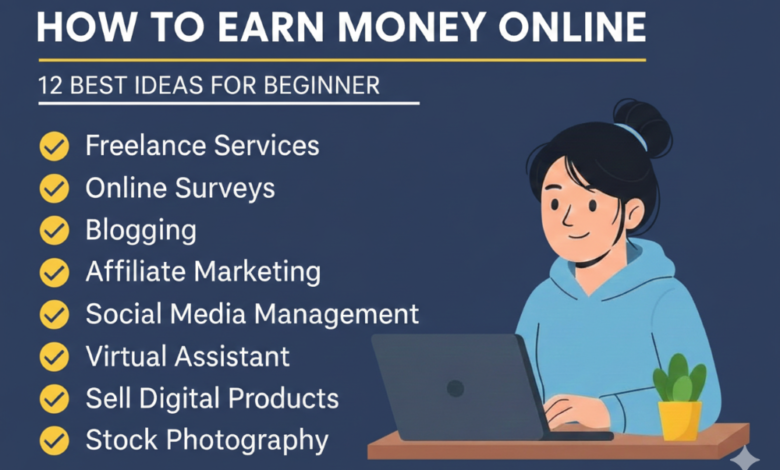 HOW TO EARN MONEY ONLINE

12 BEST IDEAS FOR BEGINNER

Freelance Services
Online Surveys
Blogging
Affiliate Marketing
Social Media Management
Virtual Assistant
Sell Digital Products
Stock Photography